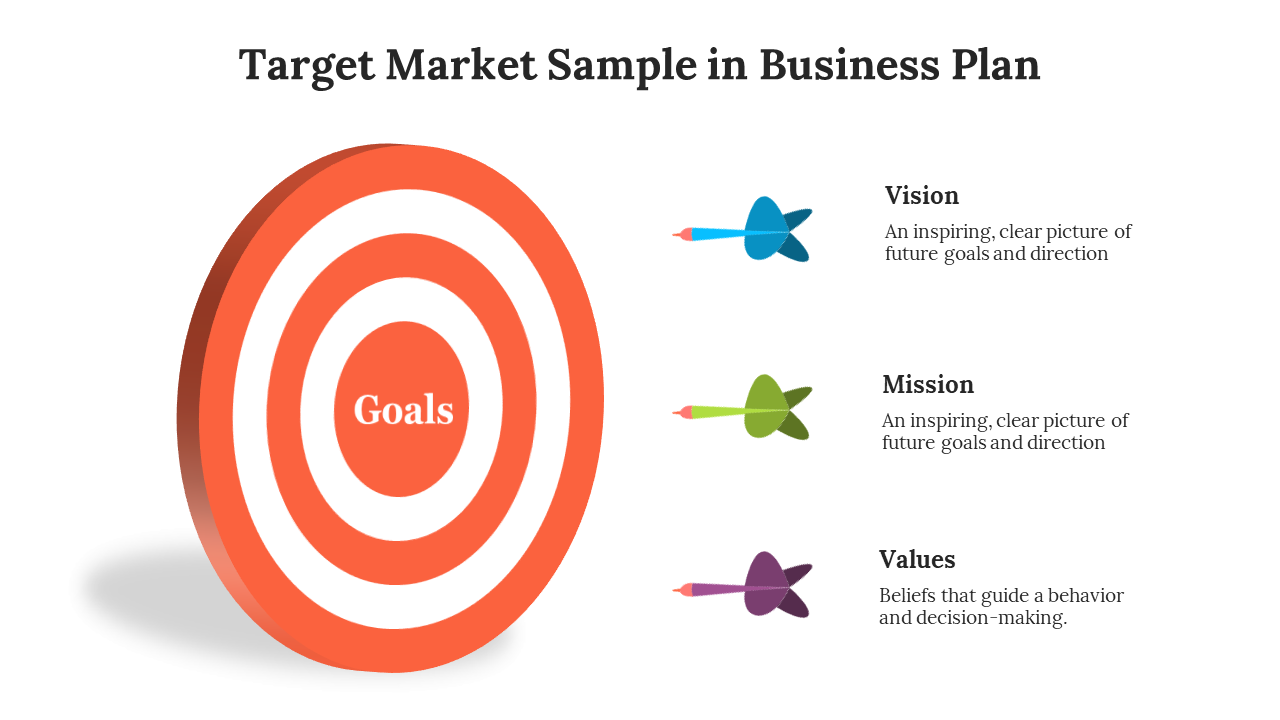 Target Market Sample in Business Plan

Goals

Vision

An inspiring, clear picture of future goals and direction

Mission

An inspiring, clear picture of future goals and direction

Values

Beliefs that guide a behavior and decision-making.